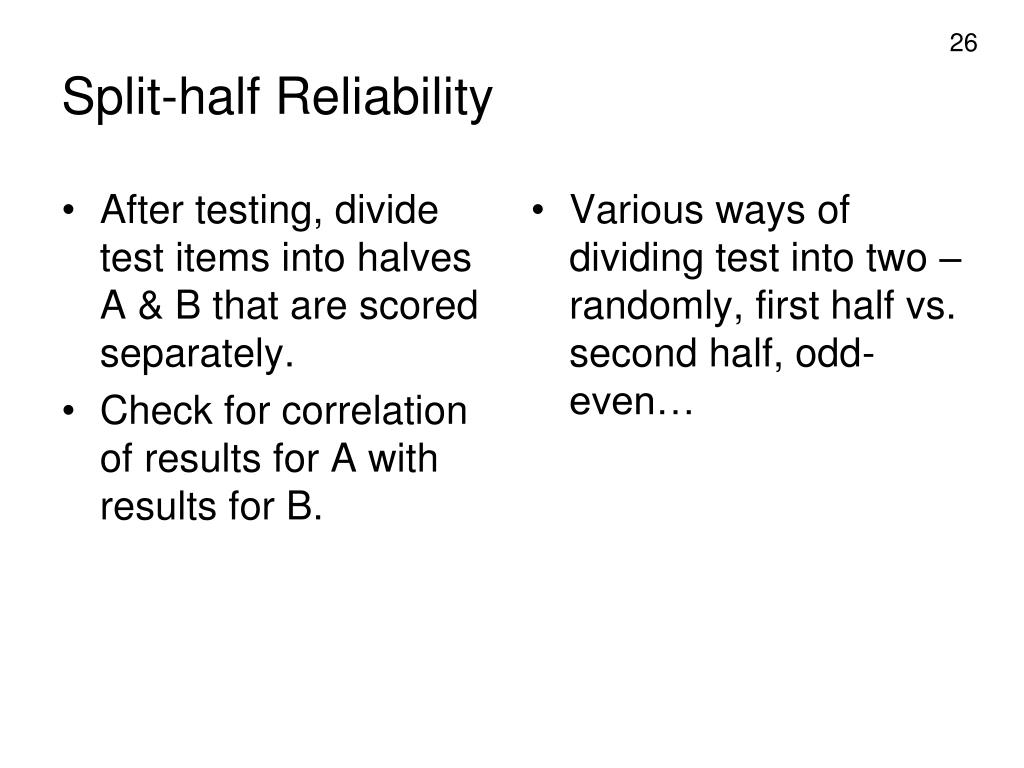 26

Split-half Reliability

• After testing, divide test items into halves A & B that are scored separately.
• Check for correlation of results for A with results for B.

• Various ways of dividing test into two – randomly, first half vs. second half, odd-even…